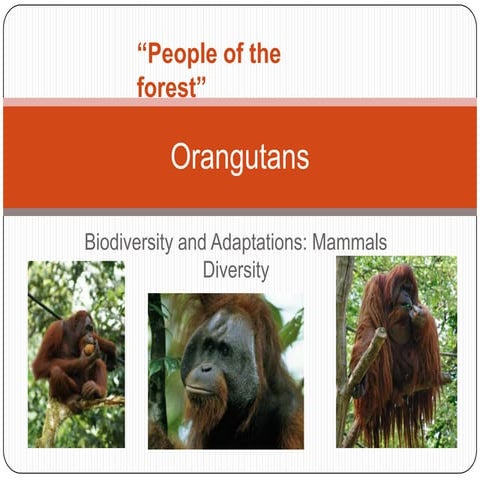 “People of the forest”

Orangutans

Biodiversity and Adaptations: Mammals Diversity